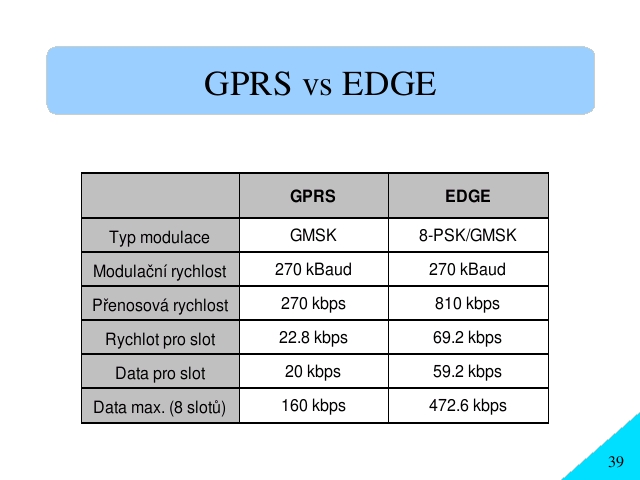 GPRS vs EDGE

| | GPRS | EDGE |
|---|---|---|
| Typ modulace | GMSK | 8-PSK/GMSK |
| Modulační rychlost | 270 kBaud | 270 kBaud |
| Přenosová rychlost | 270 kbps | 810 kbps |
| Rychlot pro slot | 22.8 kbps | 69.2 kbps |
| Data pro slot | 20 kbps | 59.2 kbps |
| Data max. (8 slotů) | 160 kbps | 472.6 kbps |

39